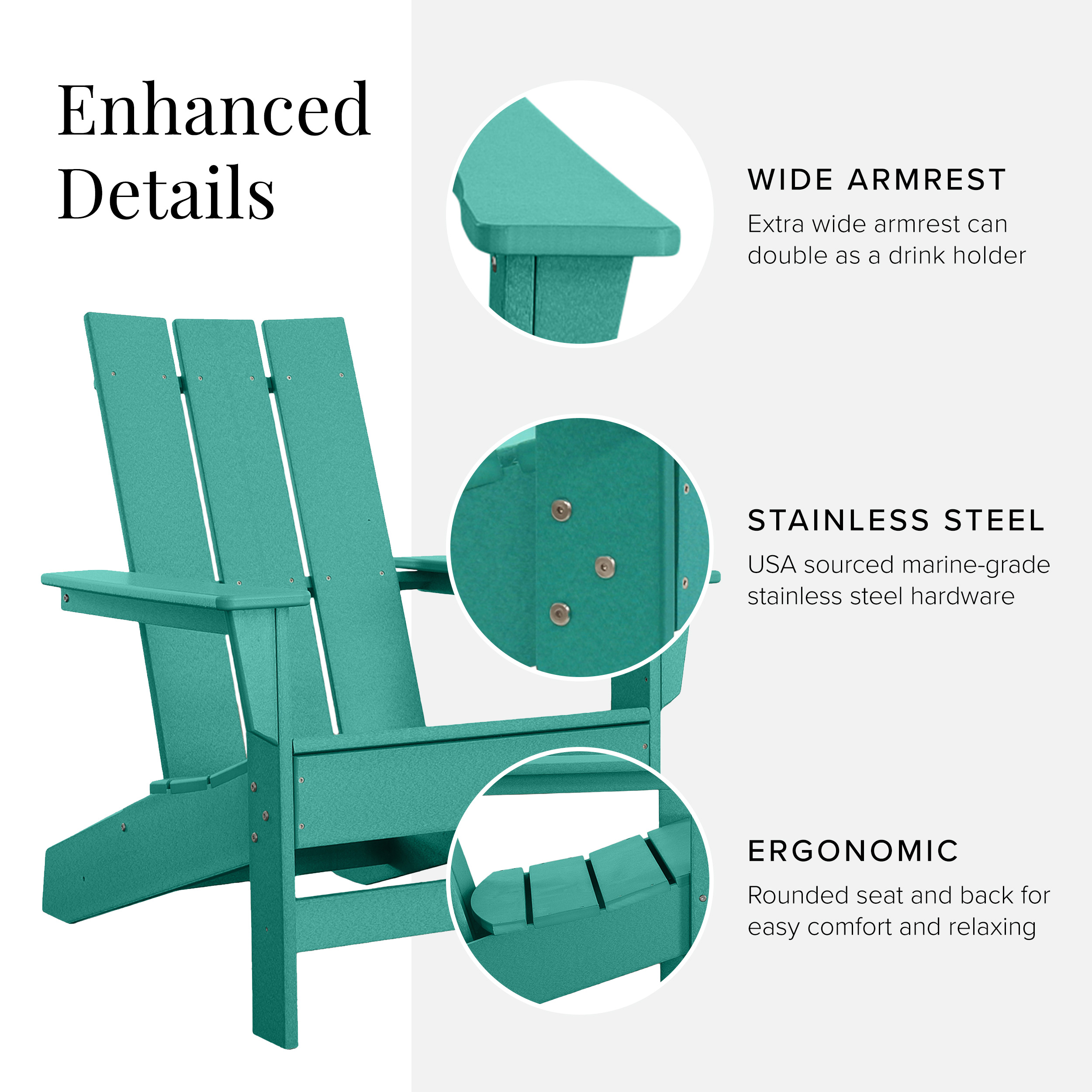 Enhanced Details

WIDE ARMREST

Extra wide armrest can double as a drink holder

STAINLESS STEEL

USA sourced marine-grade stainless steel hardware

ERGONOMIC

Rounded seat and back for easy comfort and relaxing